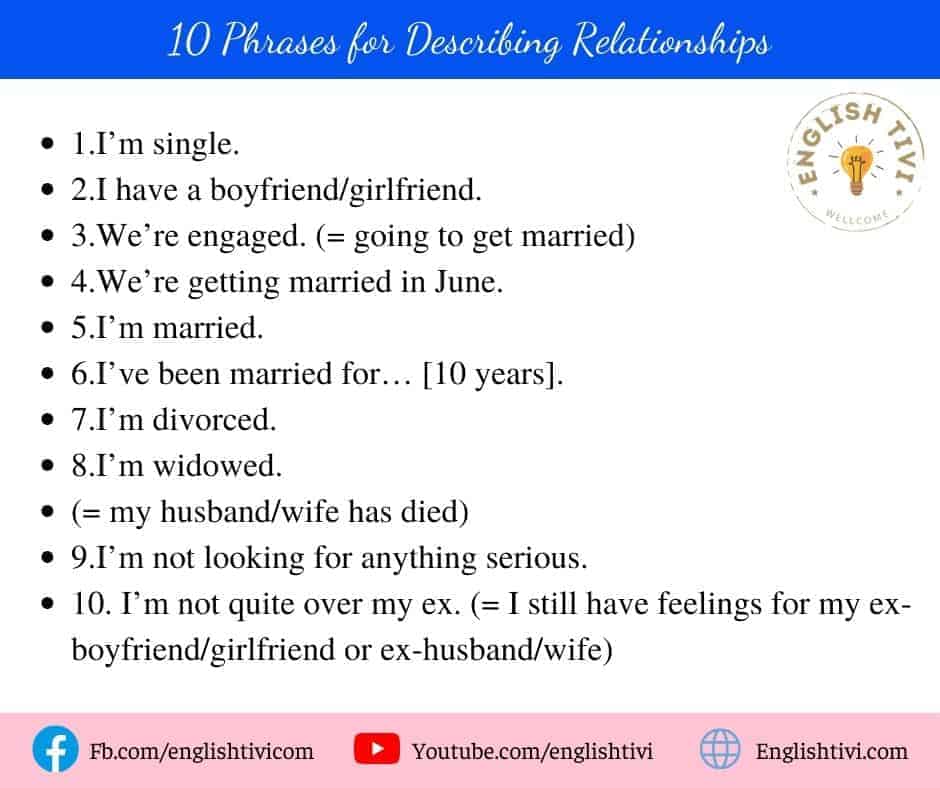 10 Phrases for Describing Relationships

ENGLISH TIVI
WELLCOME

- 1.I’m single.
- 2.I have a boyfriend/girlfriend.
- 3.We’re engaged. (= going to get married)
- 4.We’re getting married in June.
- 5.I’m married.
- 6.I’ve been married for… [10 years].
- 7.I’m divorced.
- 8.I’m widowed.
- (= my husband/wife has died)
- 9.I’m not looking for anything serious.
- 10. I’m not quite over my ex. (= I still have feelings for my ex-boyfriend/girlfriend or ex-husband/wife)

Fb.com/englishtivicom
Youtube.com/englishtivi
Englishtivi.com